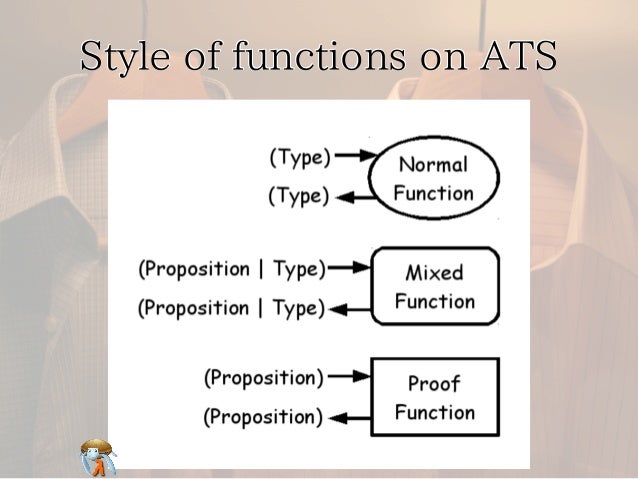 Style of functions on ATS

(Type)
(Type)
Normal Function

(Proposition | Type)
(Proposition | Type)
Mixed Function

(Proposition)
(Proposition)
Proof Function